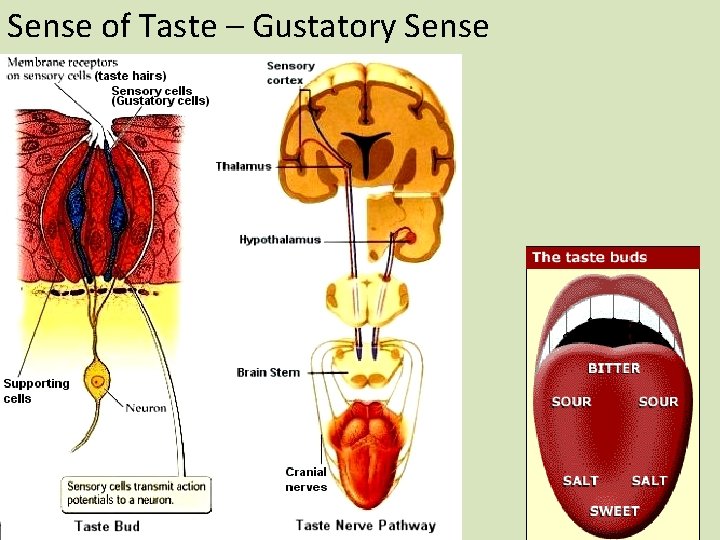 Sense of Taste – Gustatory Sense

Membrane receptors on sensory cells (taste hairs)

Sensory cells (Gustatory cells)

Supporting cells

Neuron

Sensory cells transmit action potentials to a neuron.

Taste Bud

Sensory cortex

Thalamus

Hypothalamus

Brain Stem

Cranial nerves

Taste Nerve Pathway

The taste buds

BITTER

SOUR

SOUR

SALT

SALT

SWEET